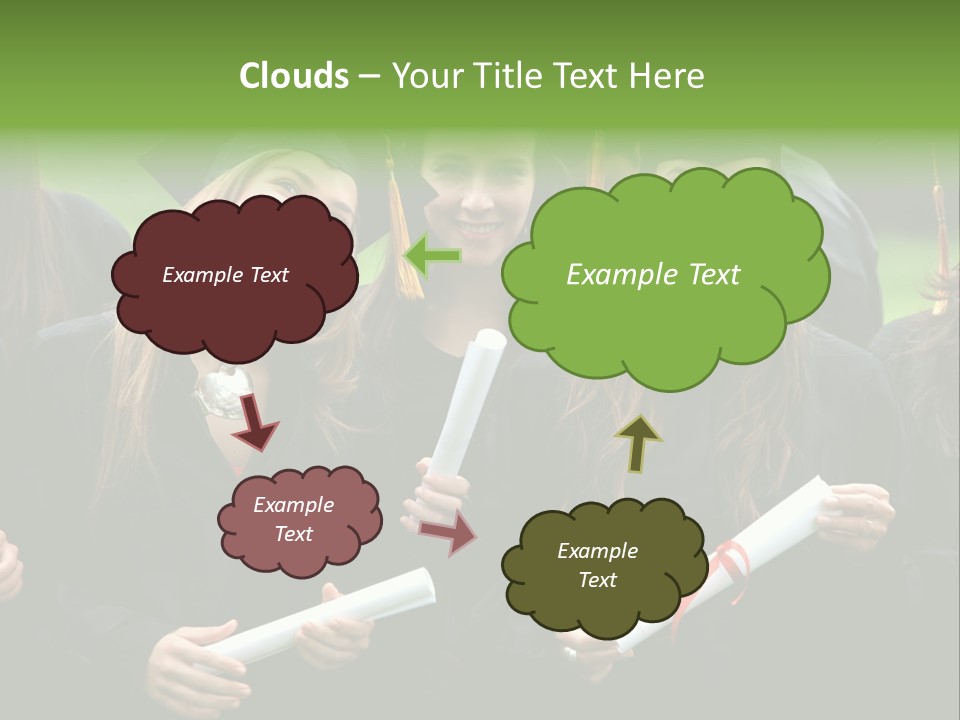 Clouds – Your Title Text Here

Example Text

Example Text

Example Text

Example Text